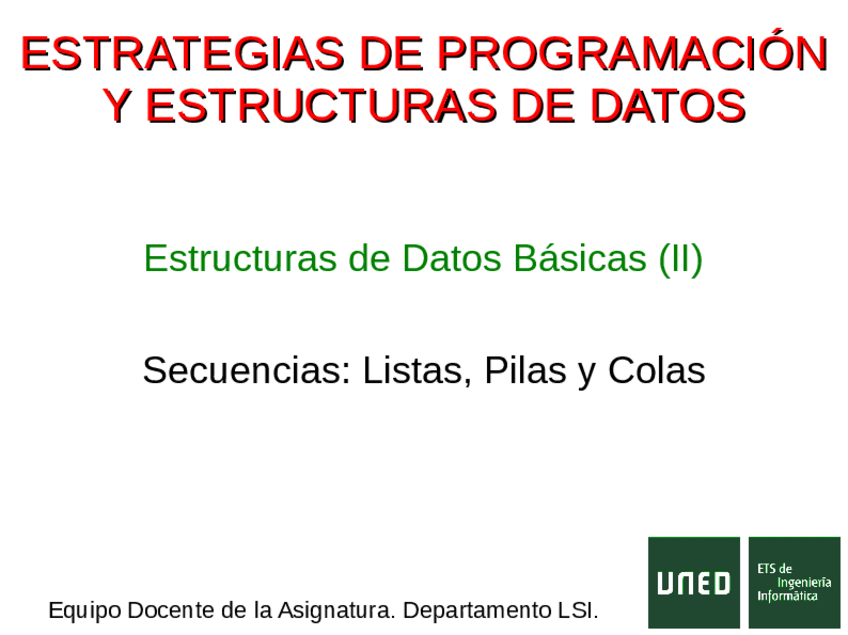 ESTRATEGIAS DE PROGRAMACIÓN Y ESTRUCTURAS DE DATOS

Estructuras de Datos Básicas (II)

Secuencias: Listas, Pilas y Colas

Equipo Docente de la Asignatura. Departamento LSI.

UNED

ETS de Ingeniería Informática